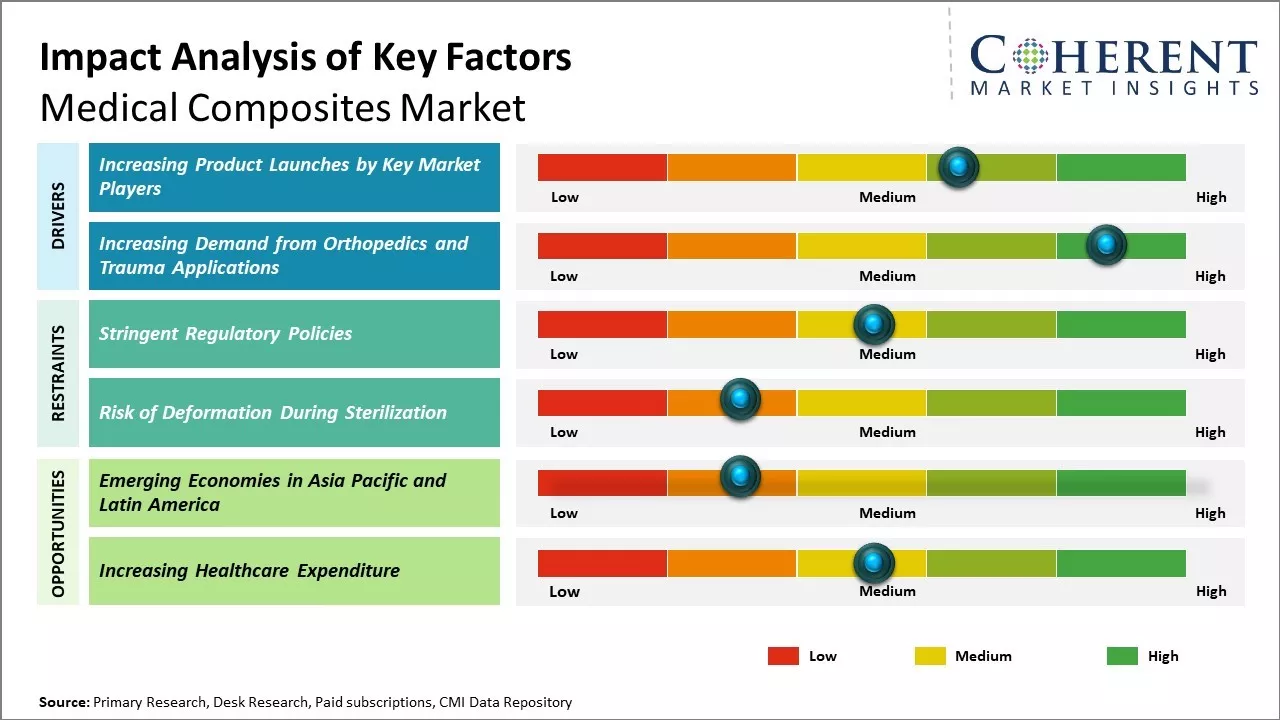 Impact Analysis of Key Factors
Medical Composites Market

COHERENT
MARKET INSIGHTS

DRIVERS

Increasing Product Launches by Key Market Players

Low Medium High

Increasing Demand from Orthopedics and Trauma Applications

Low Medium High

RESTRAINTS

Stringent Regulatory Policies

Low Medium High

Risk of Deformation During Sterilization

Low Medium High

OPPORTUNITIES

Emerging Economies in Asia Pacific and Latin America

Low Medium High

Increasing Healthcare Expenditure

Low Medium High

Low Medium High

Source: Primary Research, Desk Research, Paid subscriptions, CMI Data Repository